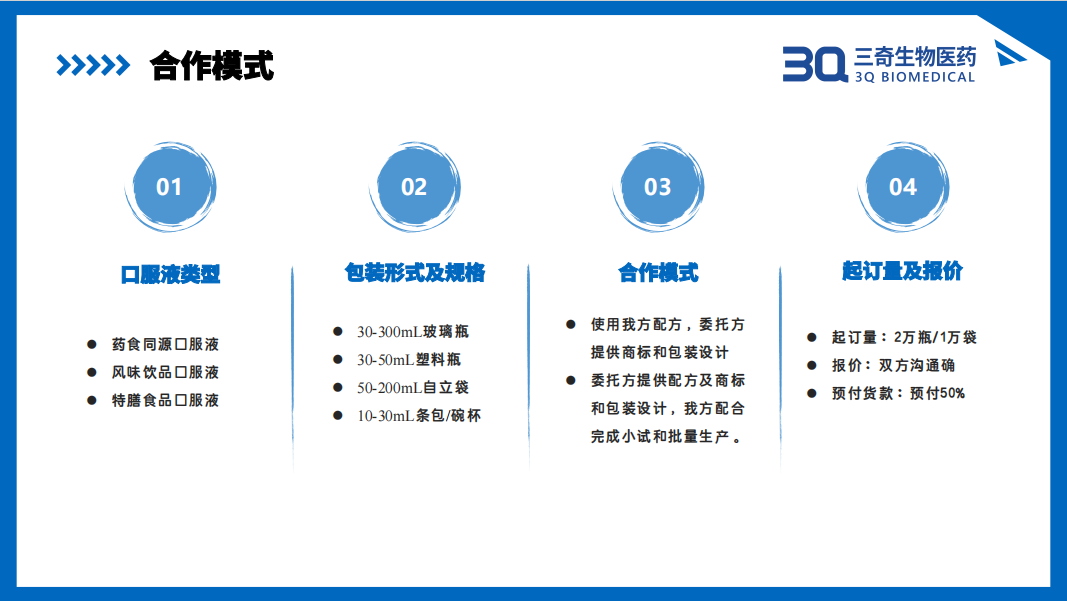 合作模式

3Q 三奇生物医药
3Q BIOMEDICAL

01

口服液类型

● 药食同源口服液
● 风味饮品口服液
● 特膳食品口服液

02

包装形式及规格

● 30-300mL玻璃瓶
● 30-50mL塑料瓶
● 50-200mL自立袋
● 10-30mL条包/碗杯

03

合作模式

● 使用我方配方，委托方提供商标和包装设计
● 委托方提供配方及商标和包装设计，我方配合完成小试和批量生产。

04

起订量及报价

● 起订量：2万瓶/1万袋
● 报价：双方沟通确
● 预付货款：预付50%